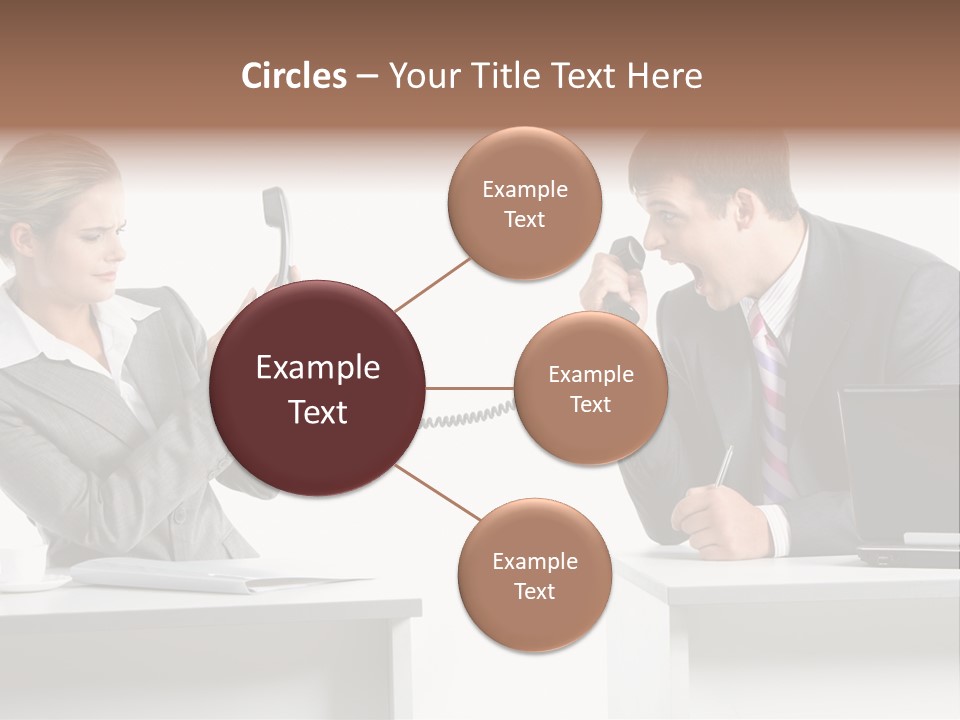 Circles – Your Title Text Here

Example Text

Example Text

Example Text

Example Text